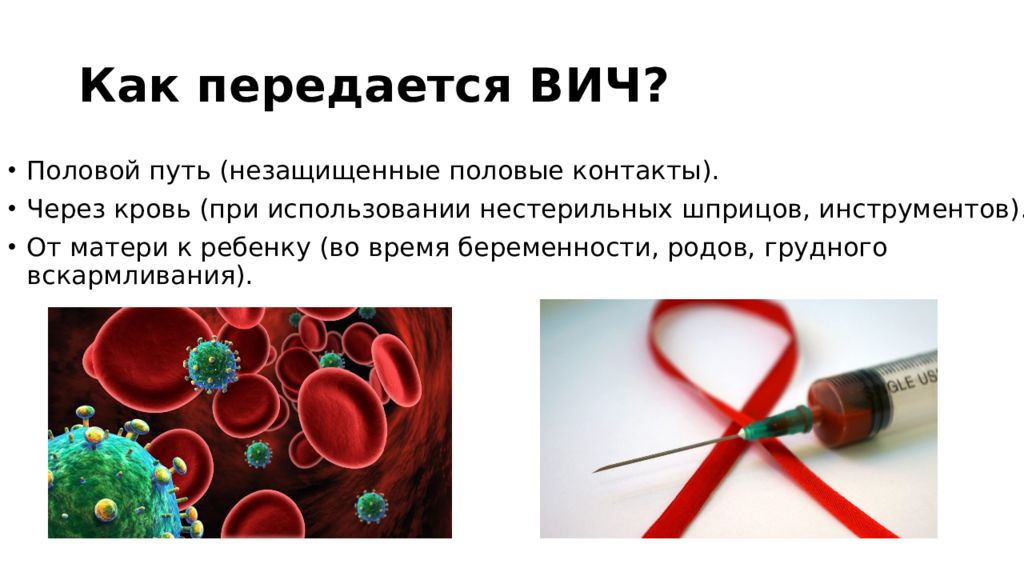 Как передается ВИЧ?

• Половой путь (незащищенные половые контакты).
• Через кровь (при использовании нестерильных шприцов, инструментов).
• От матери к ребенку (во время беременности, родов, грудного вскармливания).

GLE US